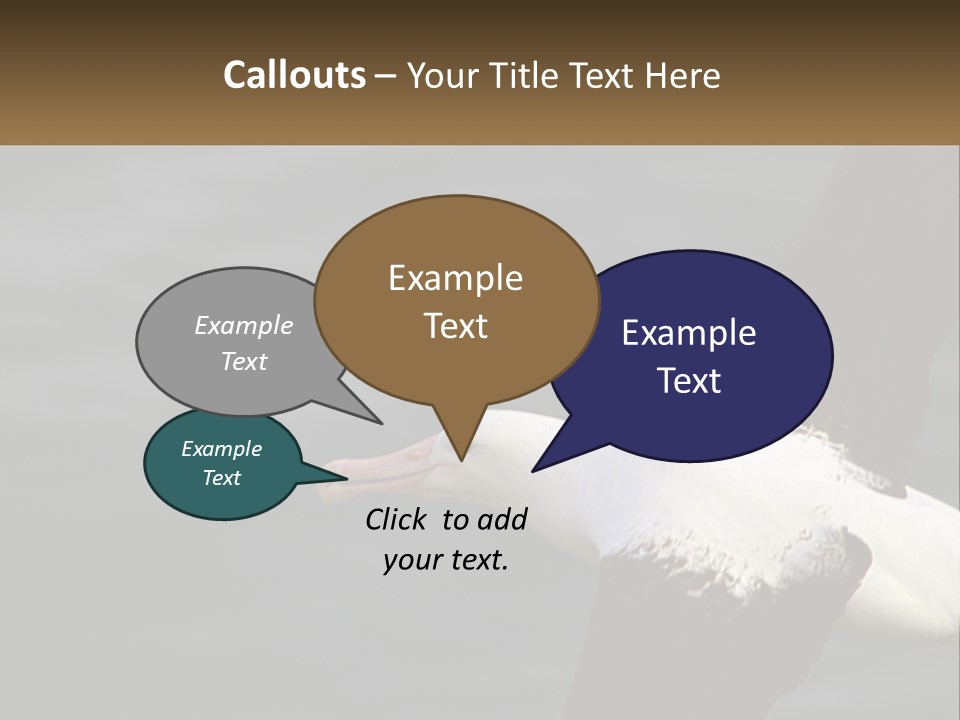 Callouts – Your Title Text Here

Example Text

Example Text

Example Text

Example Text

Click to add your text.